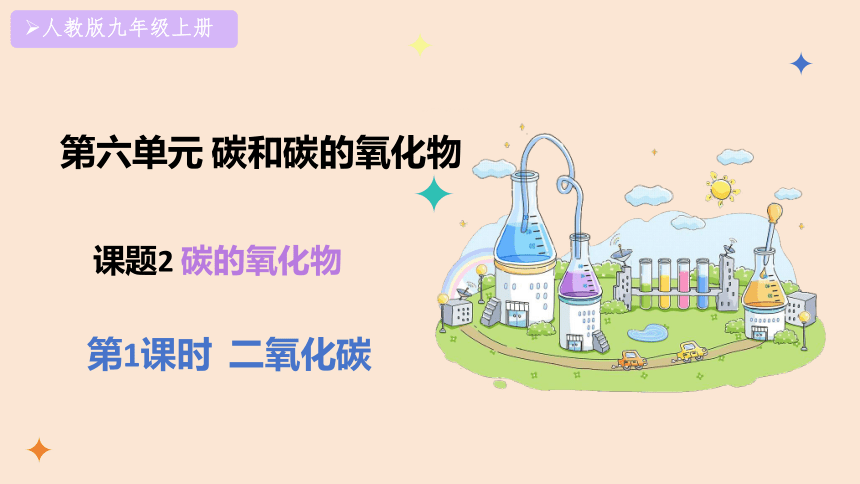 ➢人教版九年级上册

第六单元 碳和碳的氧化物

课题2 碳的氧化物

第1课时 二氧化碳